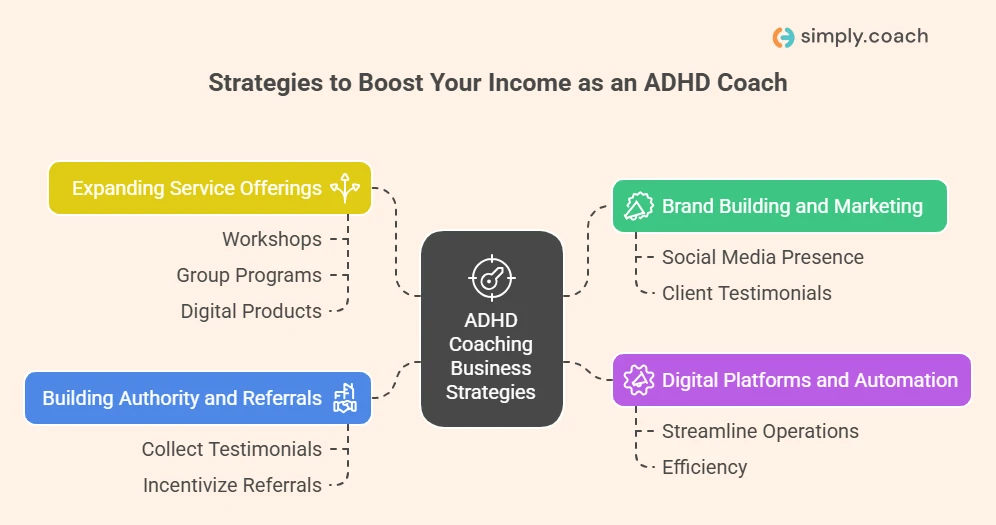 simply.coach

Strategies to Boost Your Income as an ADHD Coach

Expanding Service Offerings

Workshops

Group Programs

Digital Products

Building Authority and Referrals

Collect Testimonials

Incentivize Referrals

ADHD Coaching Business Strategies

Brand Building and Marketing

Social Media Presence

Client Testimonials

Digital Platforms and Automation

Streamline Operations

Efficiency